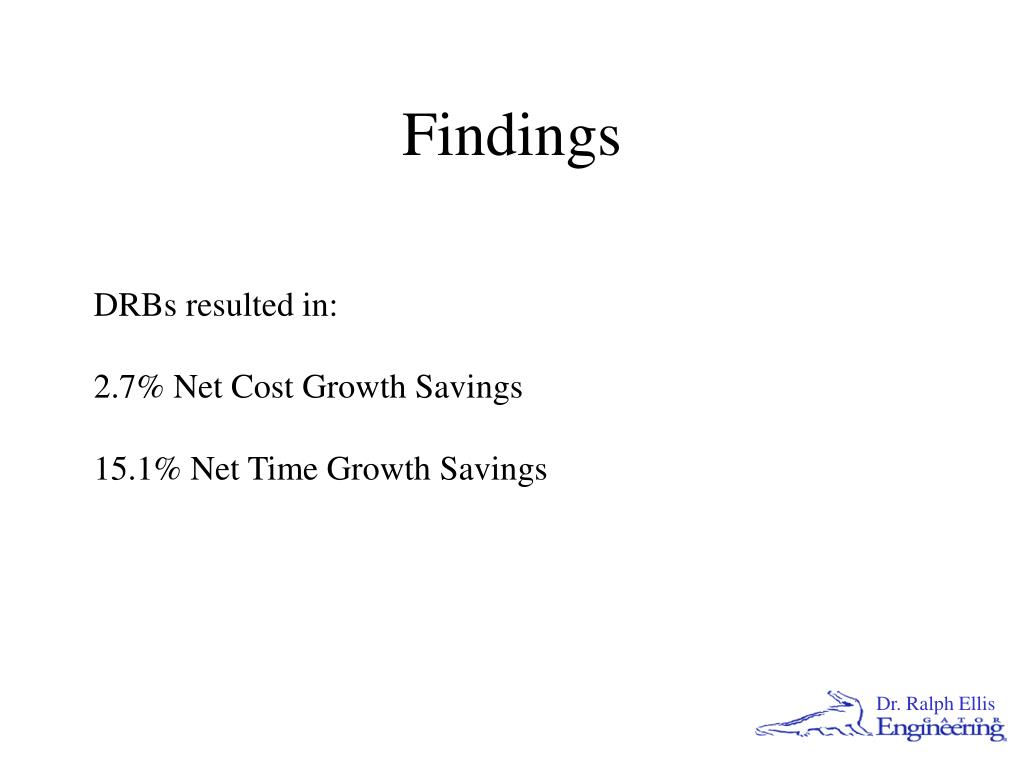 Findings

DRBs resulted in:

2.7% Net Cost Growth Savings

15.1% Net Time Growth Savings

Dr. Ralph Ellis
GATOR
Engineering